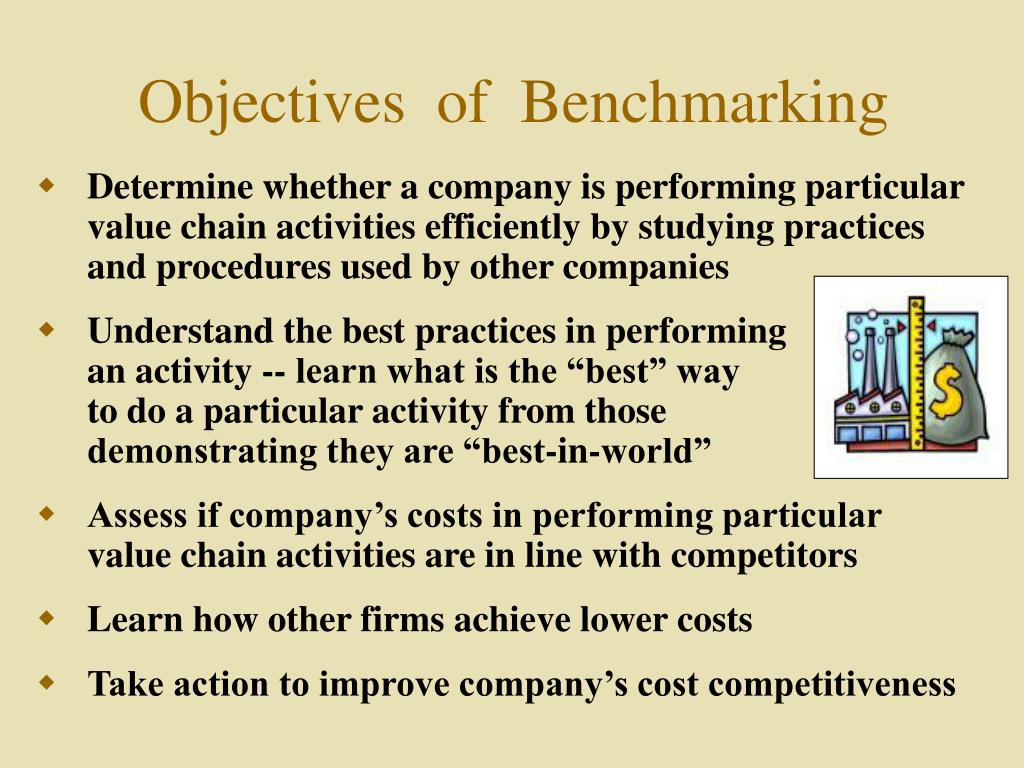 Objectives of Benchmarking

◆ Determine whether a company is performing particular value chain activities efficiently by studying practices and procedures used by other companies

◆ Understand the best practices in performing an activity -- learn what is the “best” way to do a particular activity from those demonstrating they are “best-in-world”

◆ Assess if company’s costs in performing particular value chain activities are in line with competitors

◆ Learn how other firms achieve lower costs

◆ Take action to improve company’s cost competitiveness

$